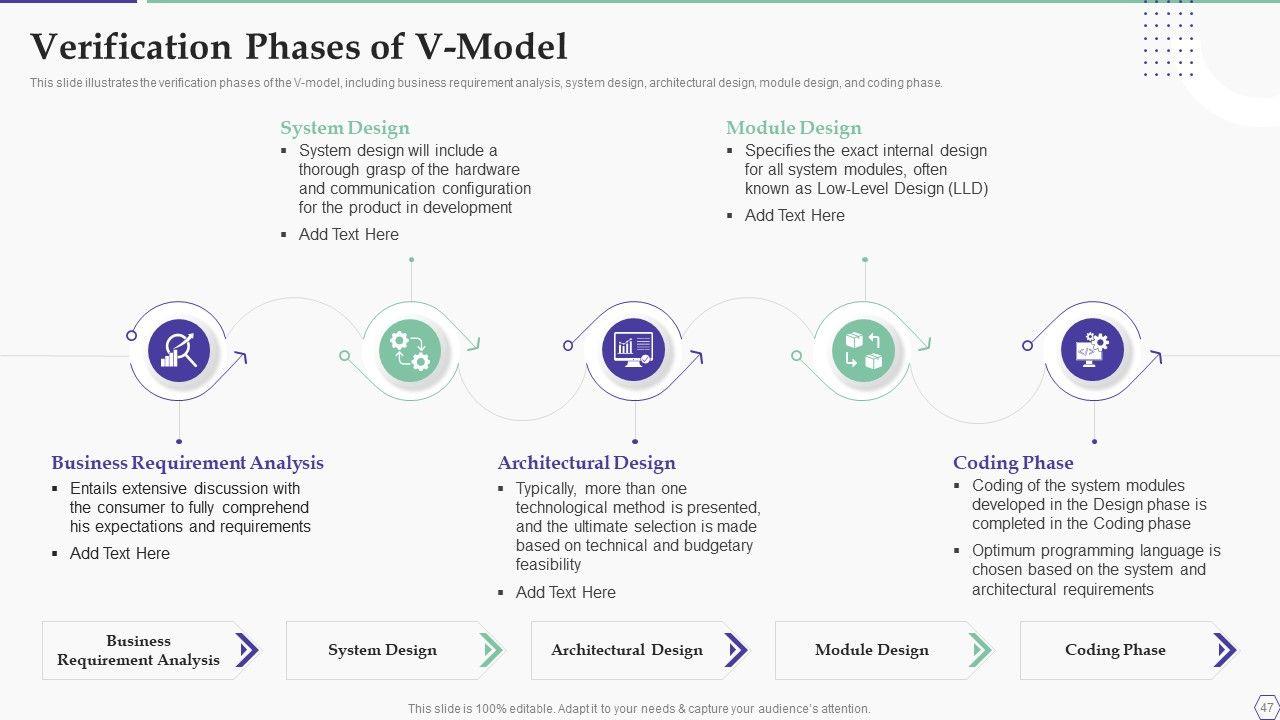 Verification Phases of V-Model

This slide illustrates the verification phases of the V-model, including business requirement analysis, system design, architectural design, module design, and coding phase.

System Design
▪ System design will include a thorough grasp of the hardware and communication configuration for the product in development
▪ Add Text Here

Module Design
▪ Specifies the exact internal design for all system modules, often known as Low-Level Design (LLD)
▪ Add Text Here

Business Requirement Analysis
▪ Entails extensive discussion with the consumer to fully comprehend his expectations and requirements
▪ Add Text Here

Architectural Design
▪ Typically, more than one technological method is presented, and the ultimate selection is made based on technical and budgetary feasibility
▪ Add Text Here

Coding Phase
▪ Coding of the system modules developed in the Design phase is completed in the Coding phase
▪ Optimum programming language is chosen based on the system and architectural requirements

Business Requirement Analysis

System Design

Architectural Design

Module Design

Coding Phase

This slide is 100% editable. Adapt it to your needs & capture your audience's attention.

47